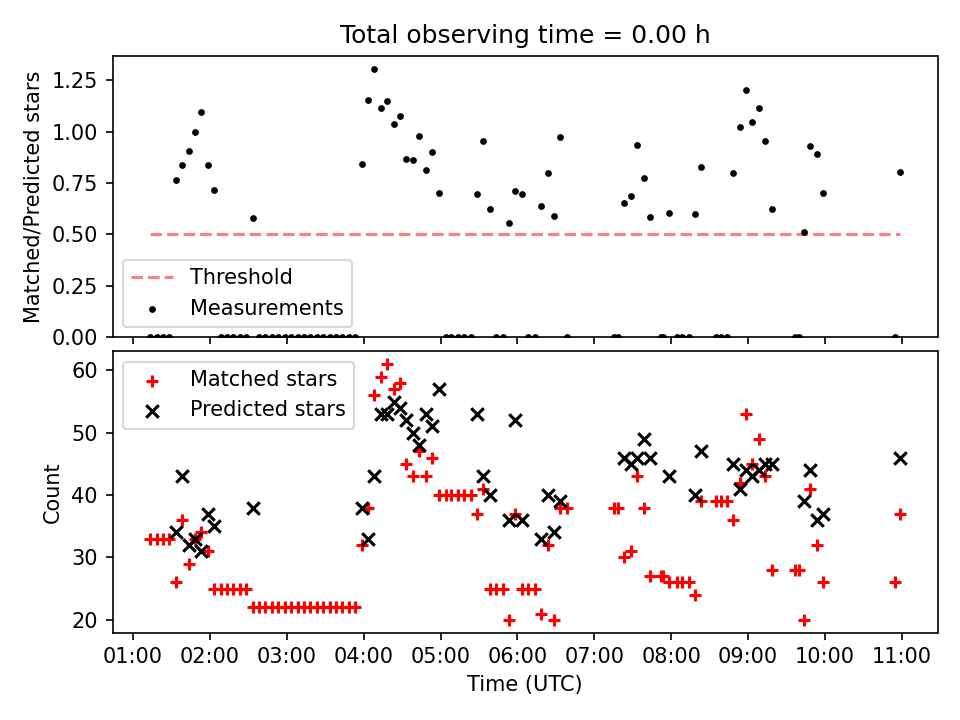 Total observing time = 0.00 h

Matched/Predicted stars

1.25
1.00
0.75
0.50
0.25
0.00

Threshold
Measurements

Count

60
50
40
30
20

Matched stars
Predicted stars

01:00 02:00 03:00 04:00 05:00 06:00 07:00 08:00 09:00 10:00 11:00

Time (UTC)